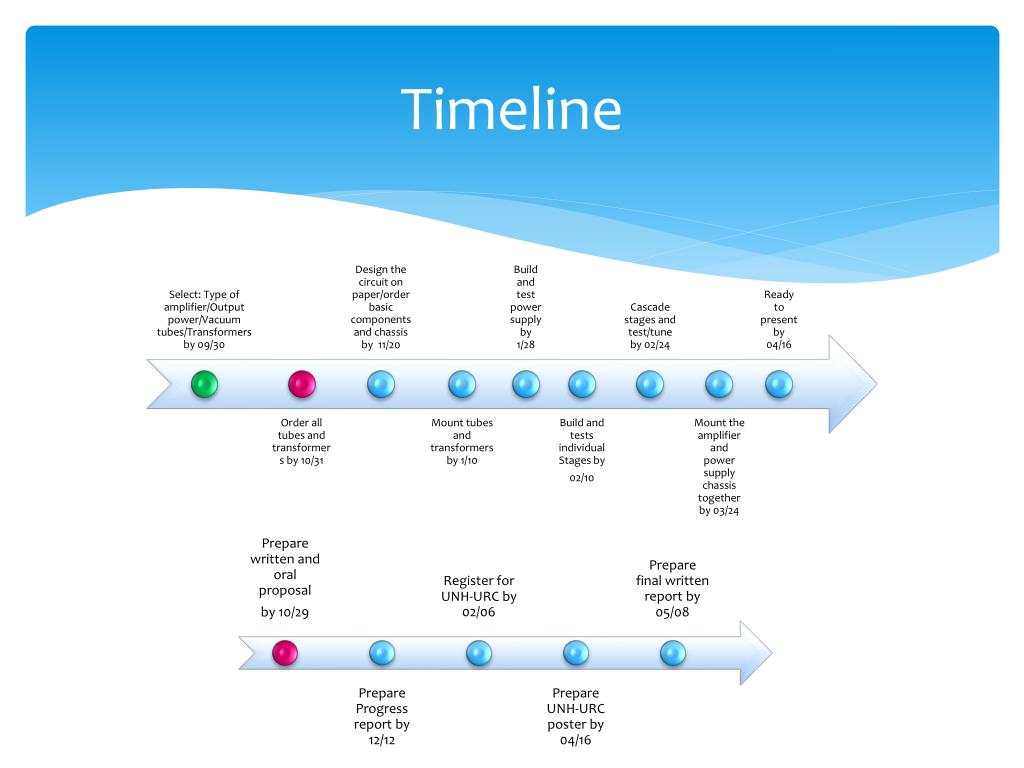 Timeline

Select: Type of amplifier/Output power/Vacuum tubes/Transformers by 09/30

Order all tubes and transformers by 10/31

Design the circuit on paper/order basic components and chassis by 11/20

Mount tubes and transformers by 1/10

Build and test power supply by 1/28

Build and tests individual Stages by 02/10

Cascade stages and test/tune by 02/24

Mount the amplifier and power supply chassis together by 03/24

Ready to present by 04/16

Prepare written and oral proposal by 10/29

Prepare Progress report by 12/12

Register for UNH-URC by 02/06

Prepare UNH-URC poster by 04/16

Prepare final written report by 05/08